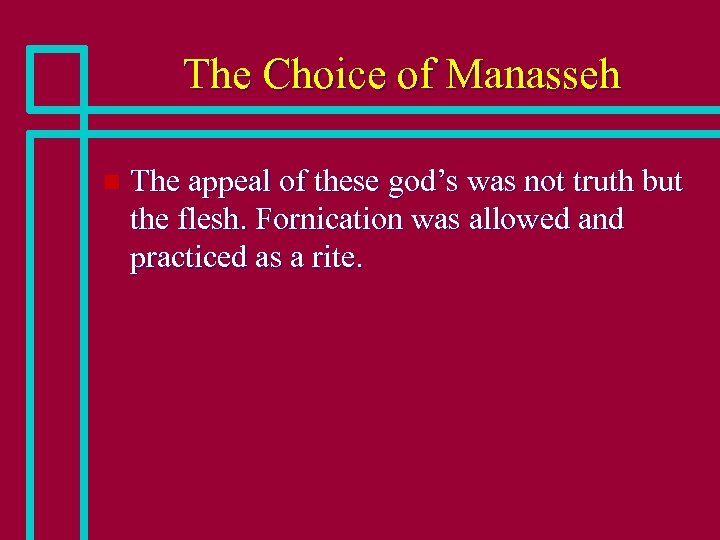 The Choice of Manasseh

The appeal of these god’s was not truth but the flesh. Fornication was allowed and practiced as a rite.